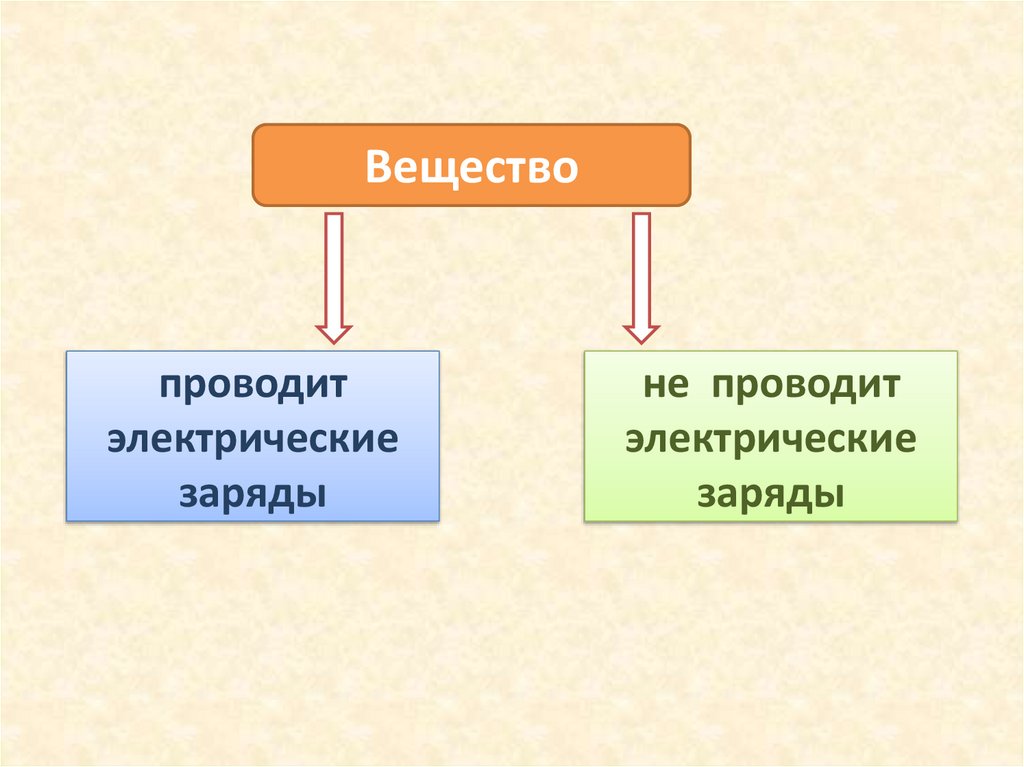 Вещество

проводит электрические заряды

не проводит электрические заряды